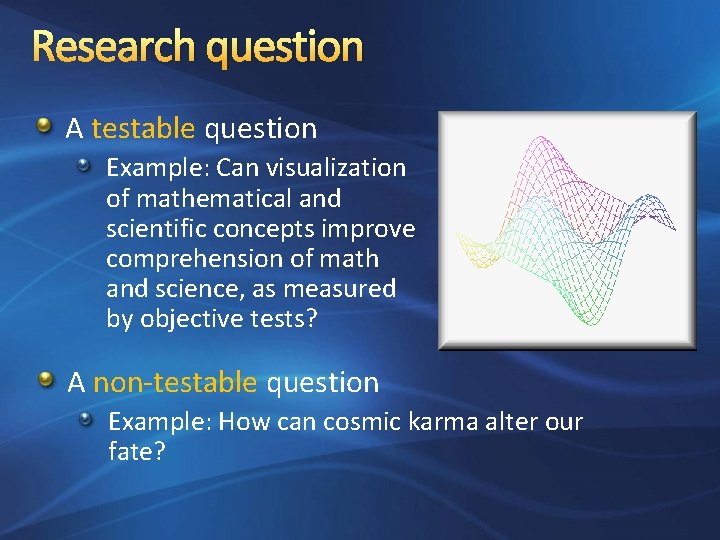 Research question

A testable question

Example: Can visualization of mathematical and scientific concepts improve comprehension of math and science, as measured by objective tests?

A non-testable question

Example: How can cosmic karma alter our fate?